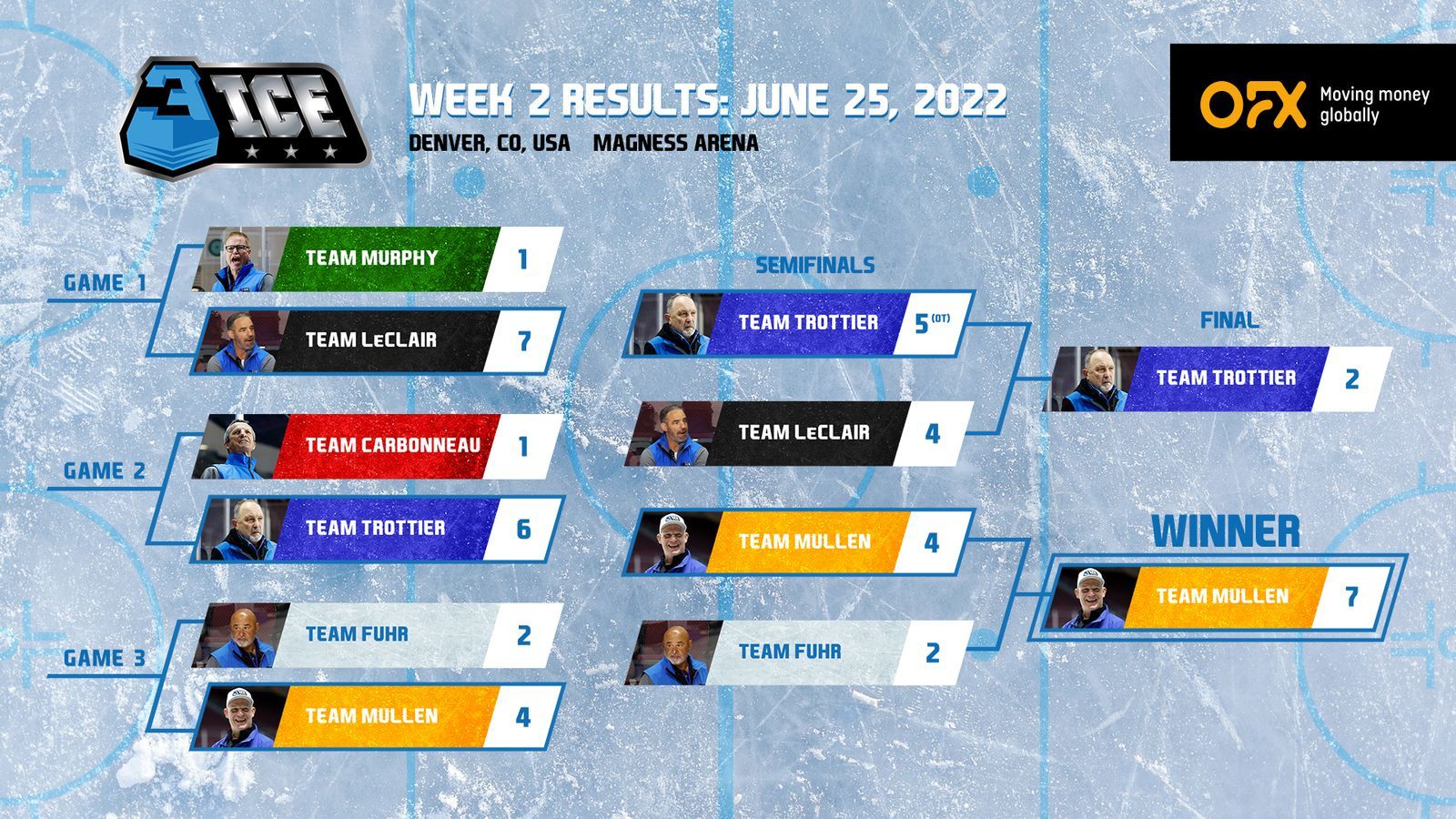 3 ICE

WEEK 2 RESULTS: JUNE 25, 2022
DENVER, CO, USA MAGNESS ARENA

OFX Moving money globally

GAME 1
TEAM MURPHY 1
TEAM LeCLAIR 7

GAME 2
TEAM CARBONNEAU 1
TEAM TROTTIER 6

GAME 3
TEAM FUHR 2
TEAM MULLEN 4

SEMIFINALS
TEAM TROTTIER 5 (OT)
TEAM LeCLAIR 4
TEAM MULLEN 4
TEAM FUHR 2

FINAL
TEAM TROTTIER 2

WINNER
TEAM MULLEN 7